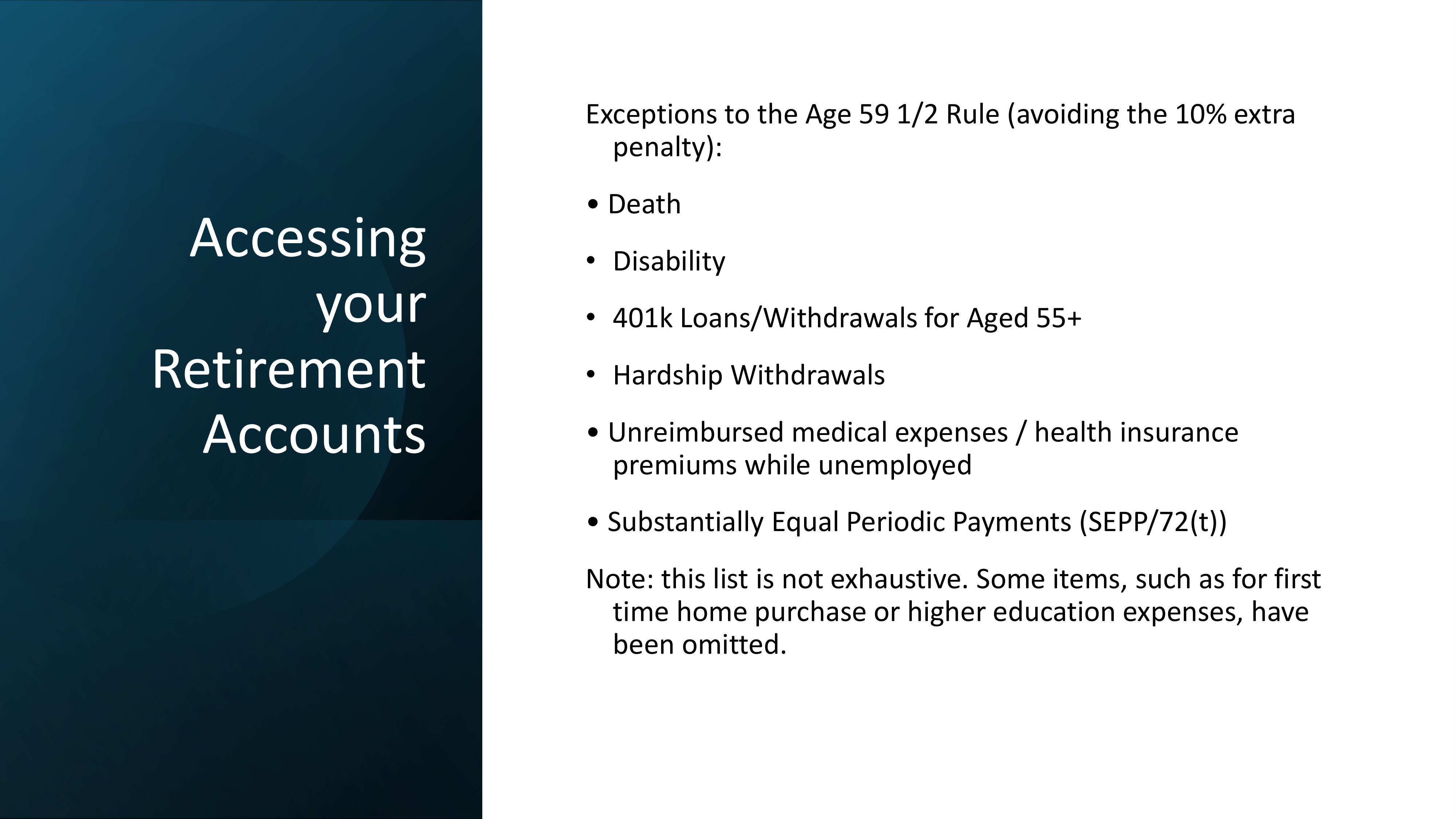 Accessing your Retirement Accounts

Exceptions to the Age 59 1/2 Rule (avoiding the 10% extra penalty):

• Death

• Disability

• 401k Loans/Withdrawals for Aged 55+

• Hardship Withdrawals

• Unreimbursed medical expenses / health insurance premiums while unemployed

• Substantially Equal Periodic Payments (SEPP/72(t))

Note: this list is not exhaustive. Some items, such as for first time home purchase or higher education expenses, have been omitted.